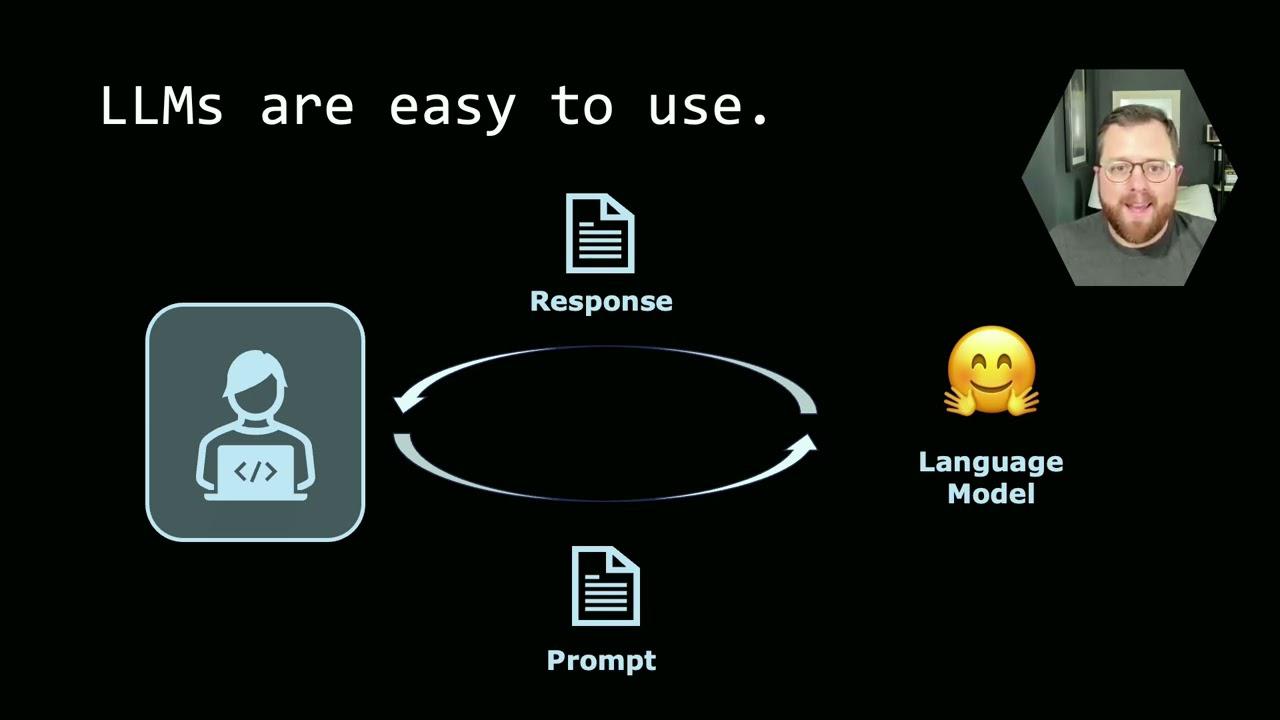 LLMs are easy to use.

Response

</>

Language Model

Prompt